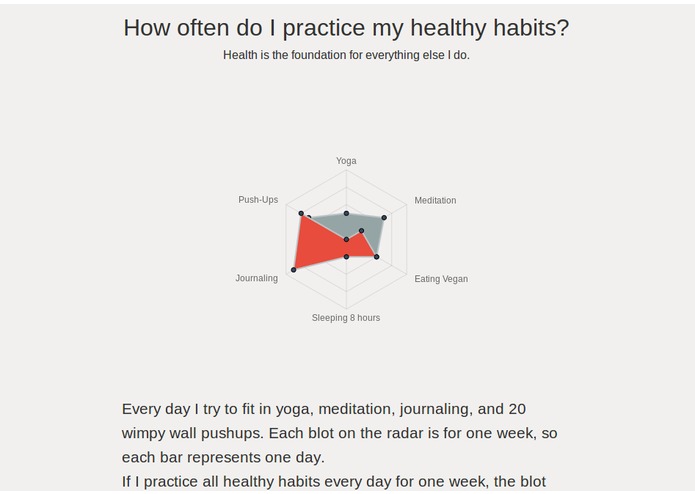 How often do I practice my healthy habits?

Health is the foundation for everything else I do.

Yoga
Meditation
Eating Vegan
Sleeping 8 hours
Journaling
Push-Ups

Every day I try to fit in yoga, meditation, journaling, and 20 wimpy wall pushups. Each blot on the radar is for one week, so each bar represents one day.

If I practice all healthy habits every day for one week, the blot